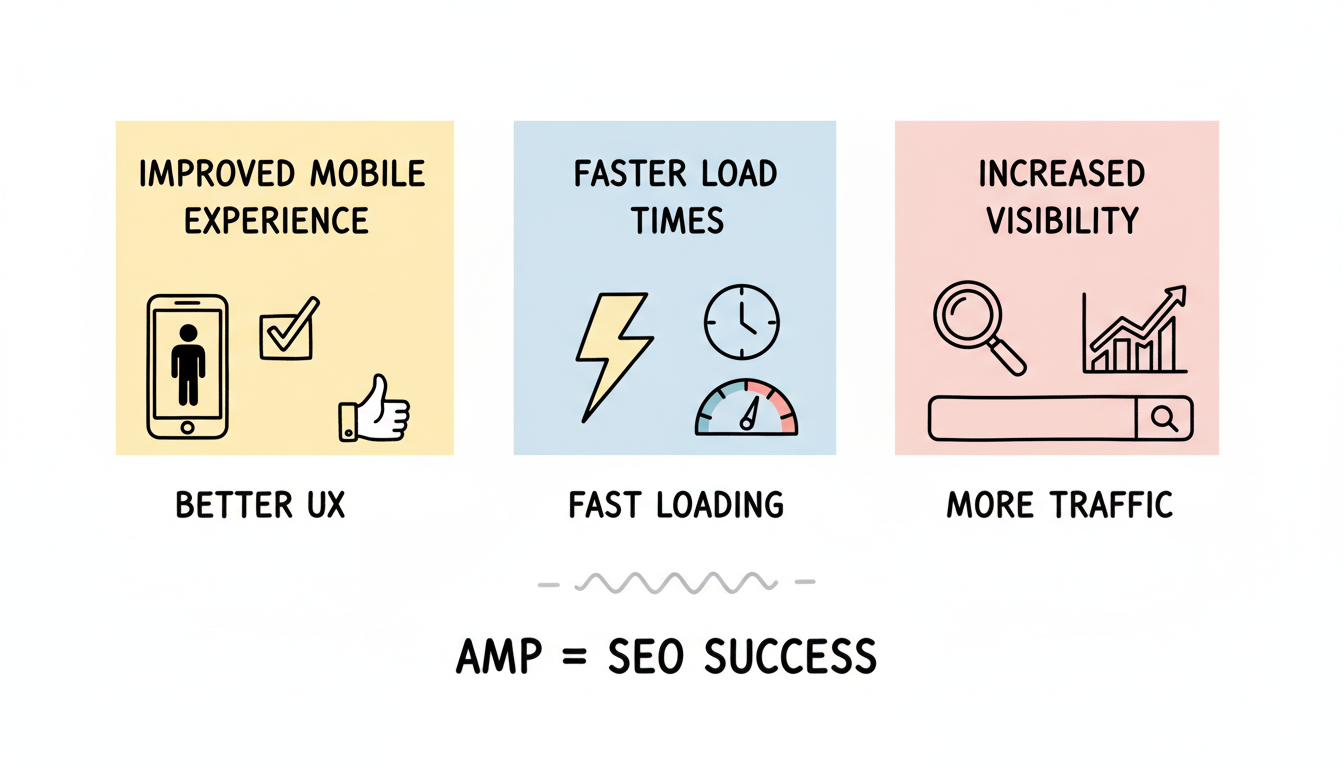 IMPROVED MOBILE EXPERIENCE

BETTER UX

FASTER LOAD TIMES

FAST LOADING

INCREASED VISIBILITY

MORE TRAFFIC

AMP = SEO SUCCESS